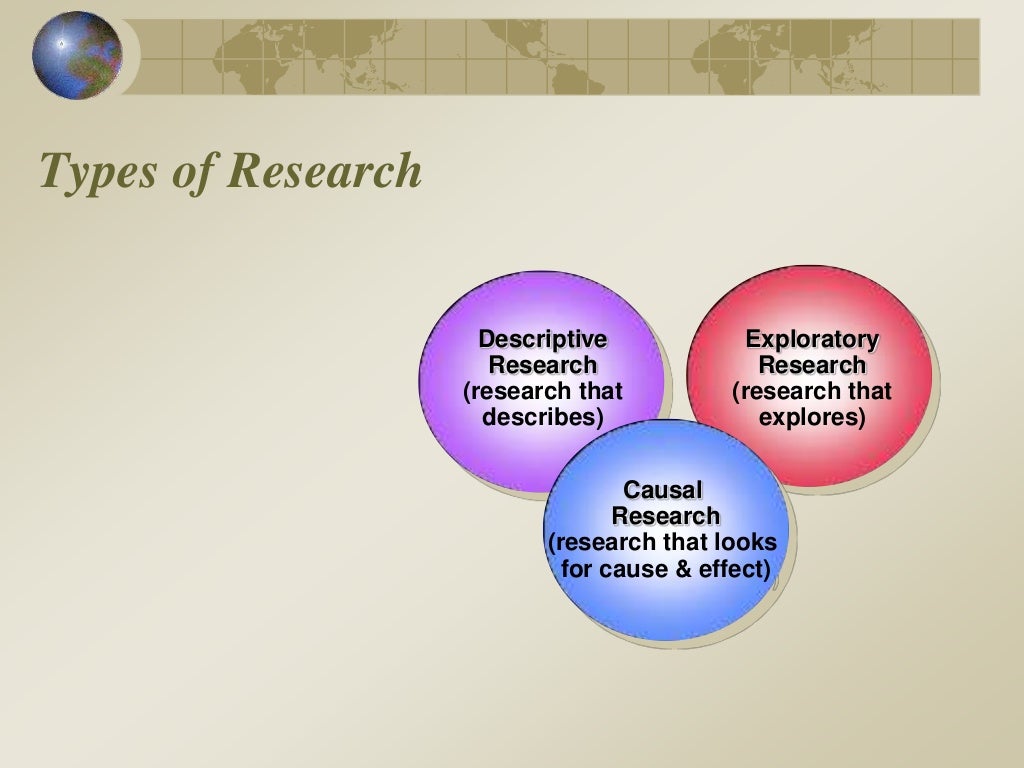 Types of Research

Descriptive Research (research that describes)

Exploratory Research (research that explores)

Causal Research (research that looks for cause & effect)